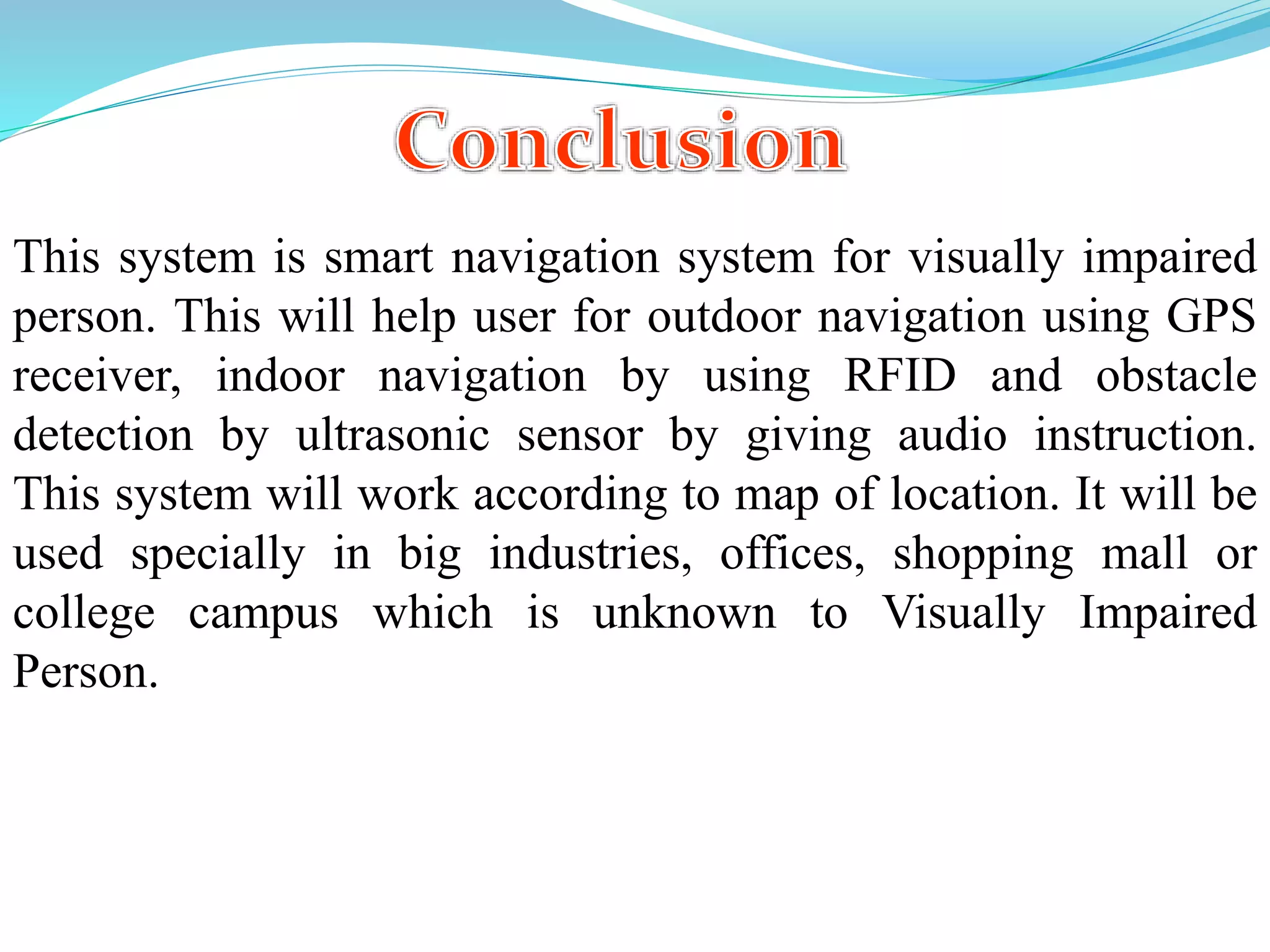 Conclusion

This system is smart navigation system for visually impaired person. This will help user for outdoor navigation using GPS receiver, indoor navigation by using RFID and obstacle detection by ultrasonic sensor by giving audio instruction. This system will work according to map of location. It will be used specially in big industries, offices, shopping mall or college campus which is unknown to Visually Impaired Person.